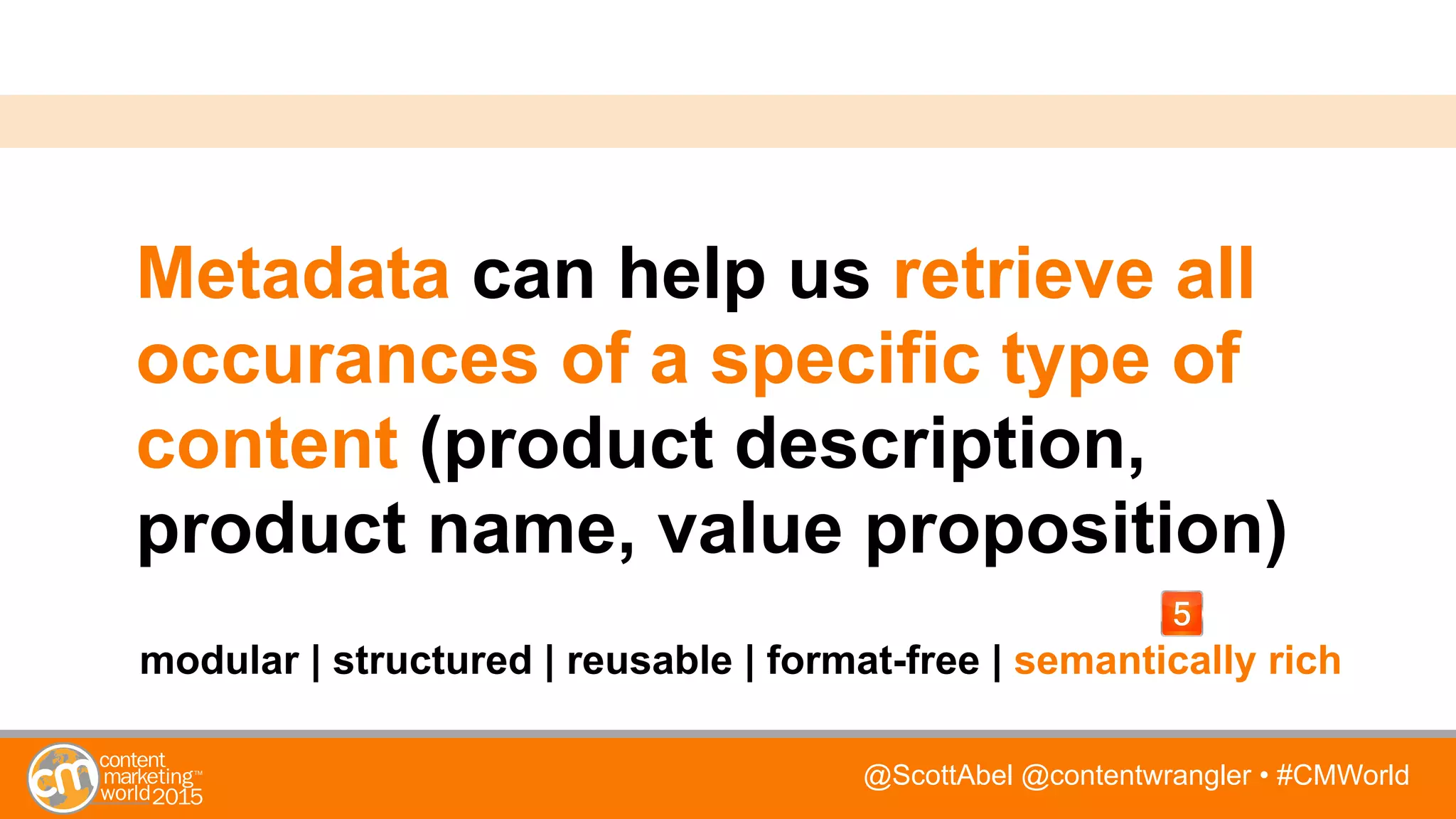 Metadata can help us retrieve all occurances of a specific type of content (product description, product name, value proposition)

5

modular | structured | reusable | format-free | semantically rich

cm content marketing™ world 2015

@ScottAbel @contentwrangler • #CMWorld